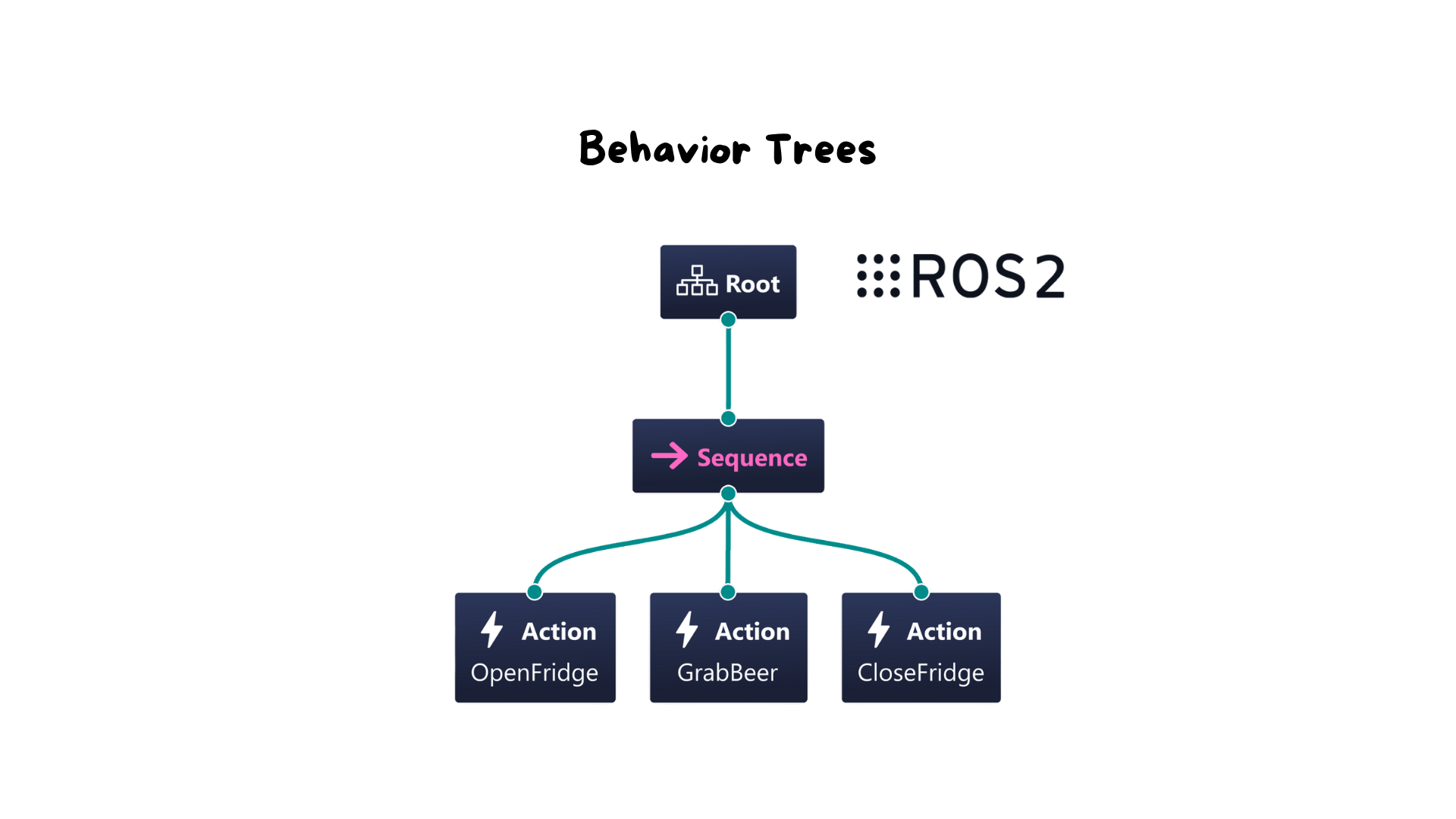 Behavior Trees

Root

ROS2

Sequence

Action
OpenFridge

Action
GrabBeer

Action
CloseFridge